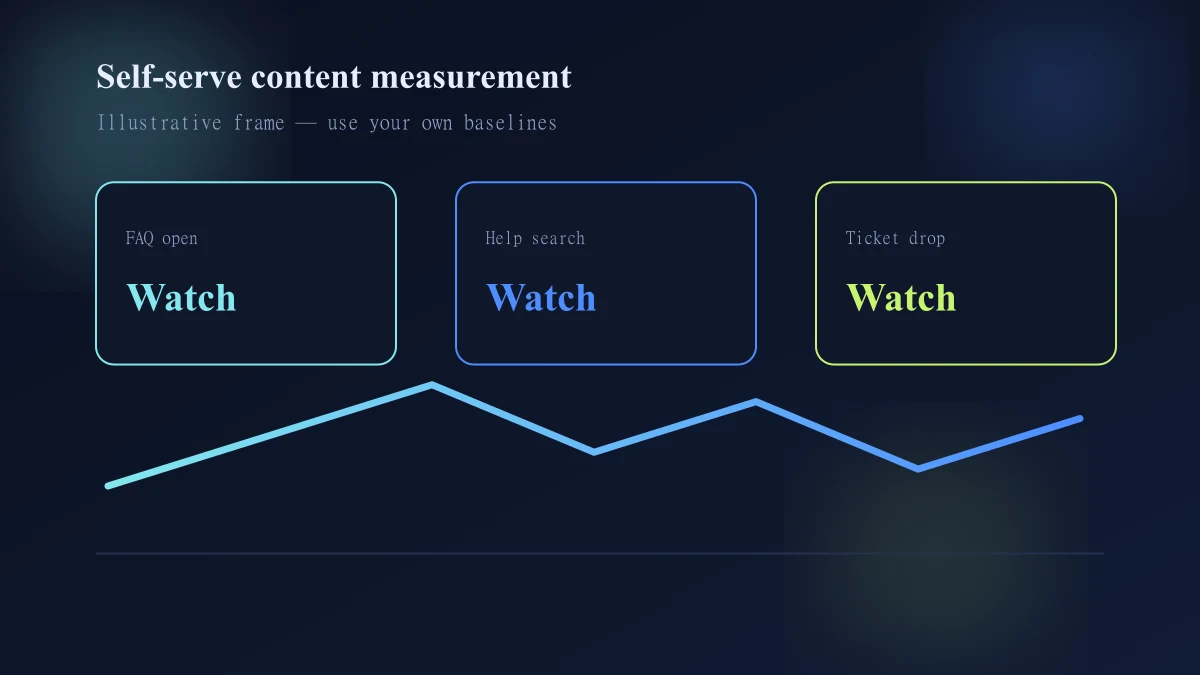 Self-serve content measurement

Illustrative frame — use your own baselines

FAQ open

Watch

Help search

Watch

Ticket drop

Watch